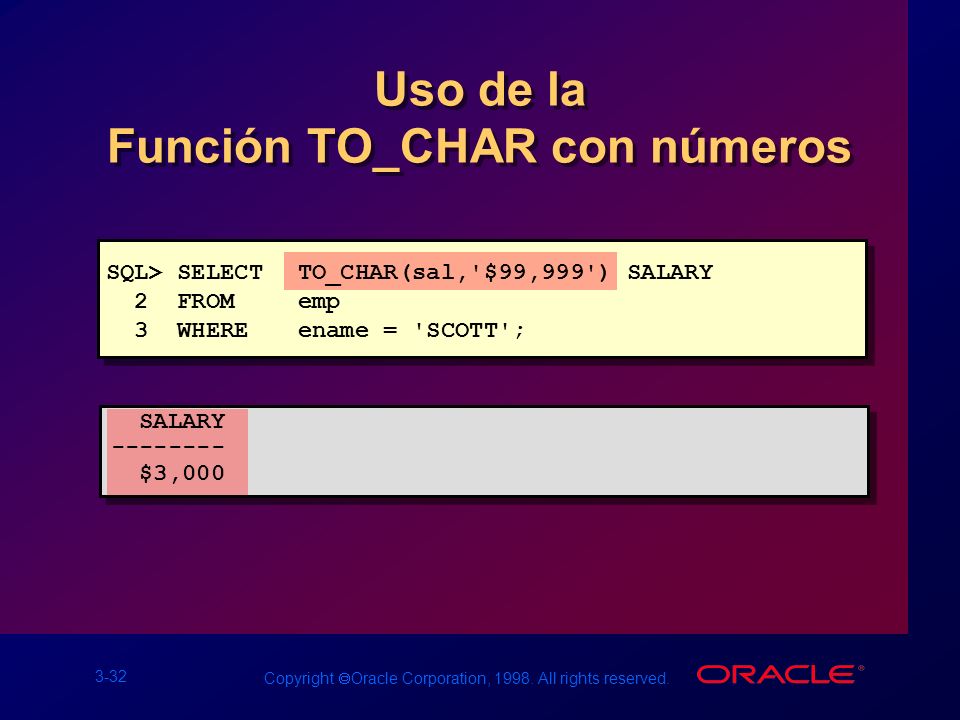 Uso de la
Función TO_CHAR con números

SQL> SELECT TO_CHAR(sal,'$99,999') SALARY
2 FROM emp
3 WHERE ename = 'SCOTT';

SALARY
--------
$3,000

3-32

Copyright ©Oracle Corporation, 1998. All rights reserved.

ORACLE®